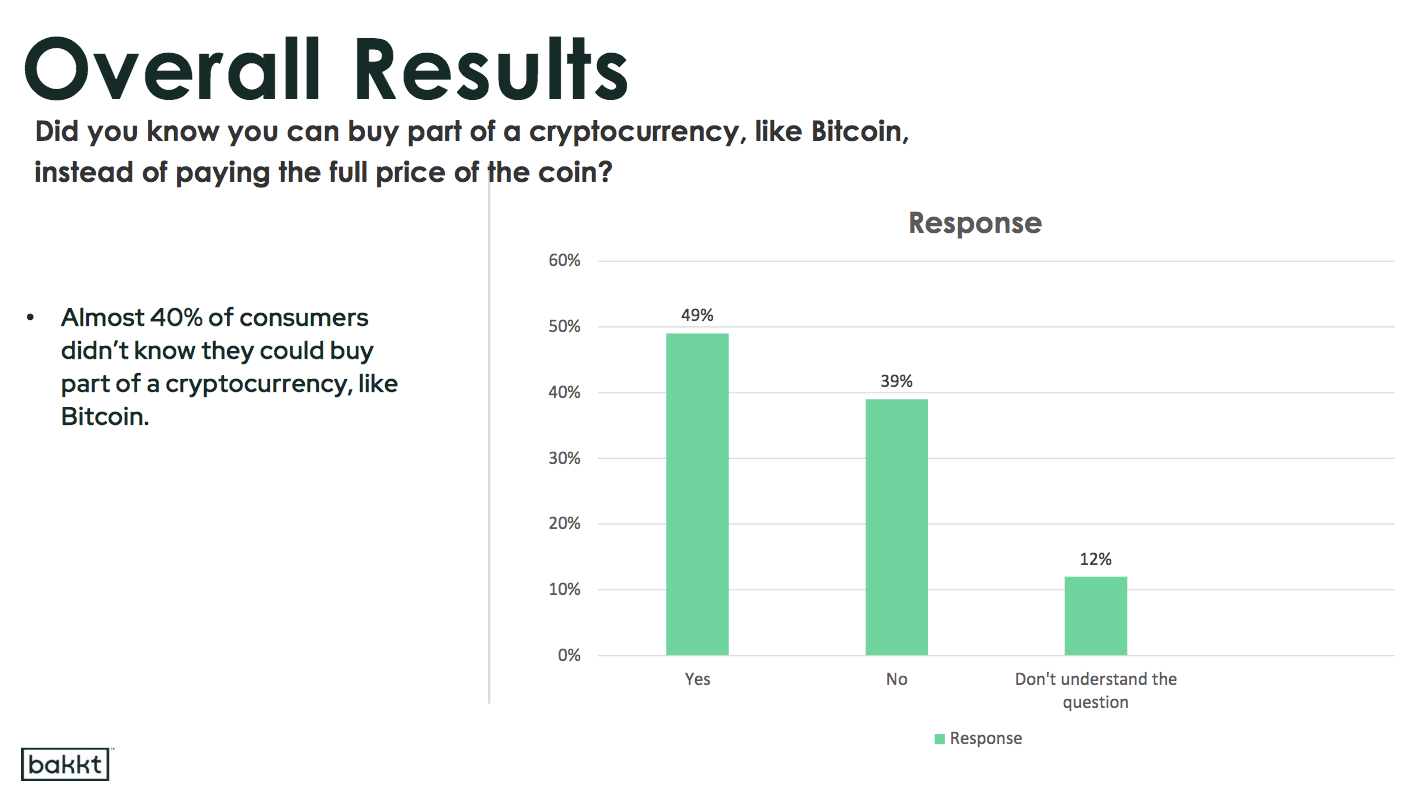 Overall Results

Did you know you can buy part of a cryptocurrency, like Bitcoin, instead of paying the full price of the coin?

• Almost 40% of consumers didn't know they could buy part of a cryptocurrency, like Bitcoin.

Response

60%
50%
40%
30%
20%
10%
0%

49%
39%
12%

Yes
No
Don't understand the question

Response

bakkt